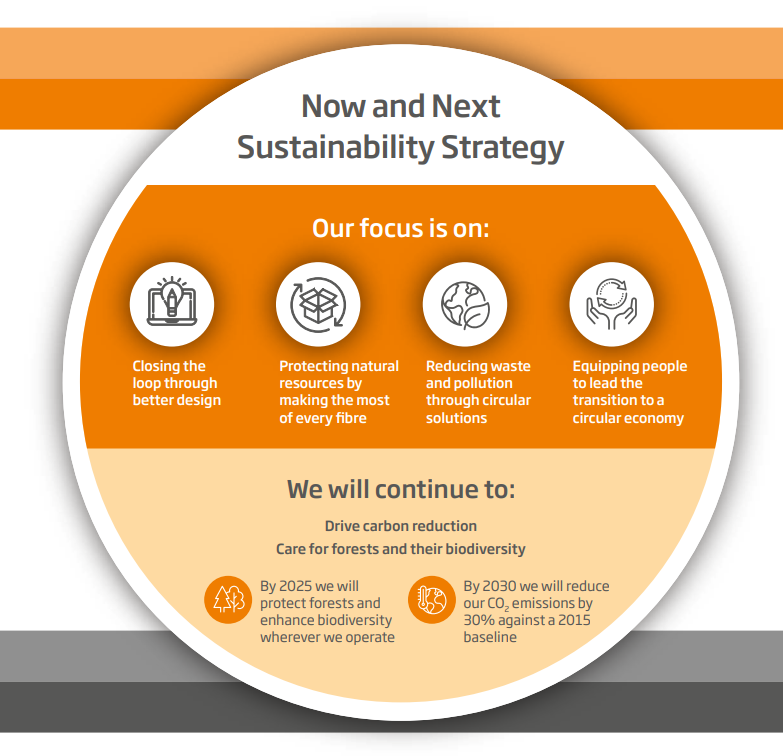 Now and Next Sustainability Strategy

Our focus is on:

Closing the loop through better design

Protecting natural resources by making the most of every fibre

Reducing waste and pollution through circular solutions

Equipping people to lead the transition to a circular economy

We will continue to:

Drive carbon reduction

Care for forests and their biodiversity

By 2025 we will protect forests and enhance biodiversity wherever we operate

By 2030 we will reduce our $CO_2$ emissions by 30% against a 2015 baseline